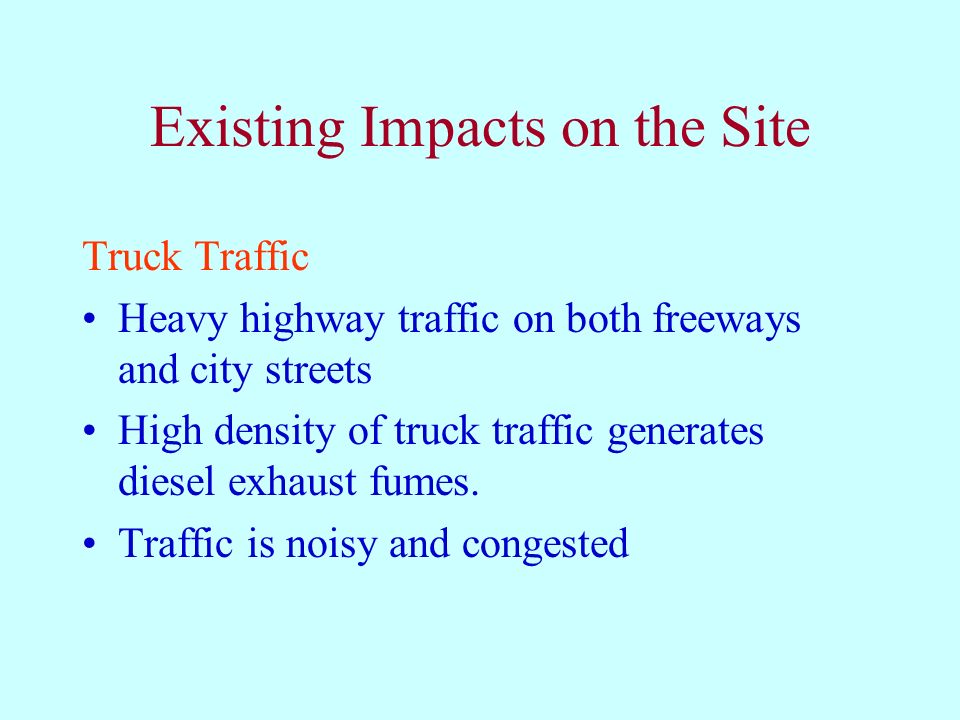 Existing Impacts on the Site

Truck Traffic

• Heavy highway traffic on both freeways and city streets

• High density of truck traffic generates diesel exhaust fumes.

• Traffic is noisy and congested